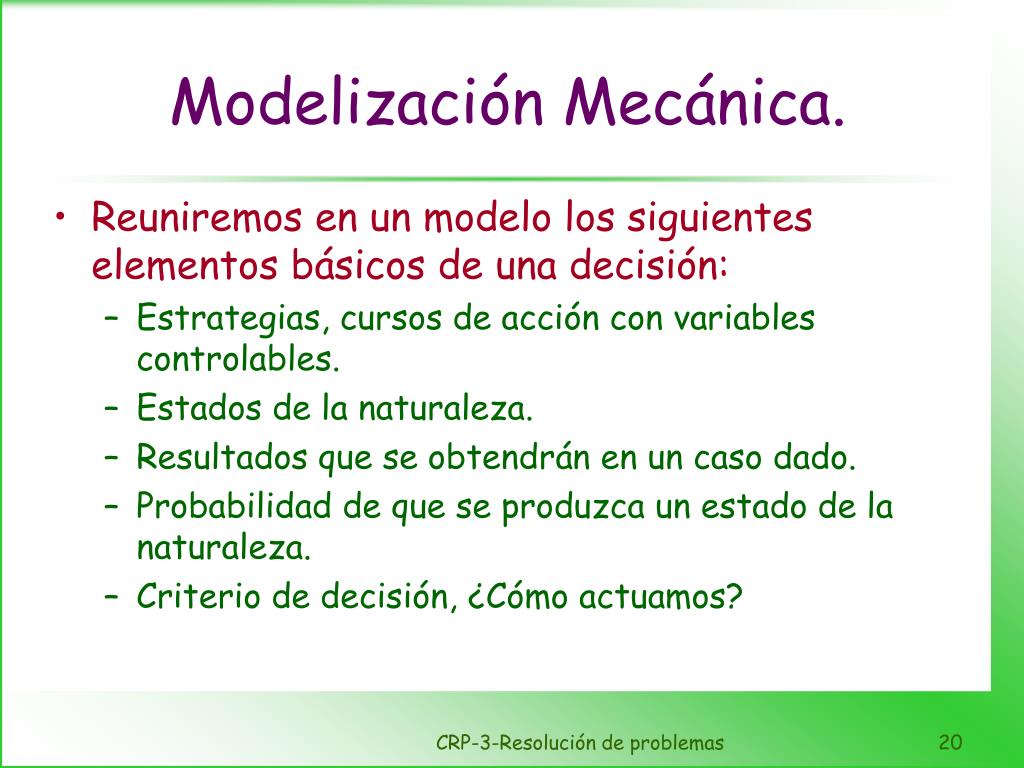 Modelización Mecánica.

• Reuniremos en un modelo los siguientes elementos básicos de una decisión:
– Estrategias, cursos de acción con variables controlables.
– Estados de la naturaleza.
– Resultados que se obtendrán en un caso dado.
– Probabilidad de que se produzca un estado de la naturaleza.
– Criterio de decisión, ¿Cómo actuamos?

CRP-3-Resolución de problemas

20